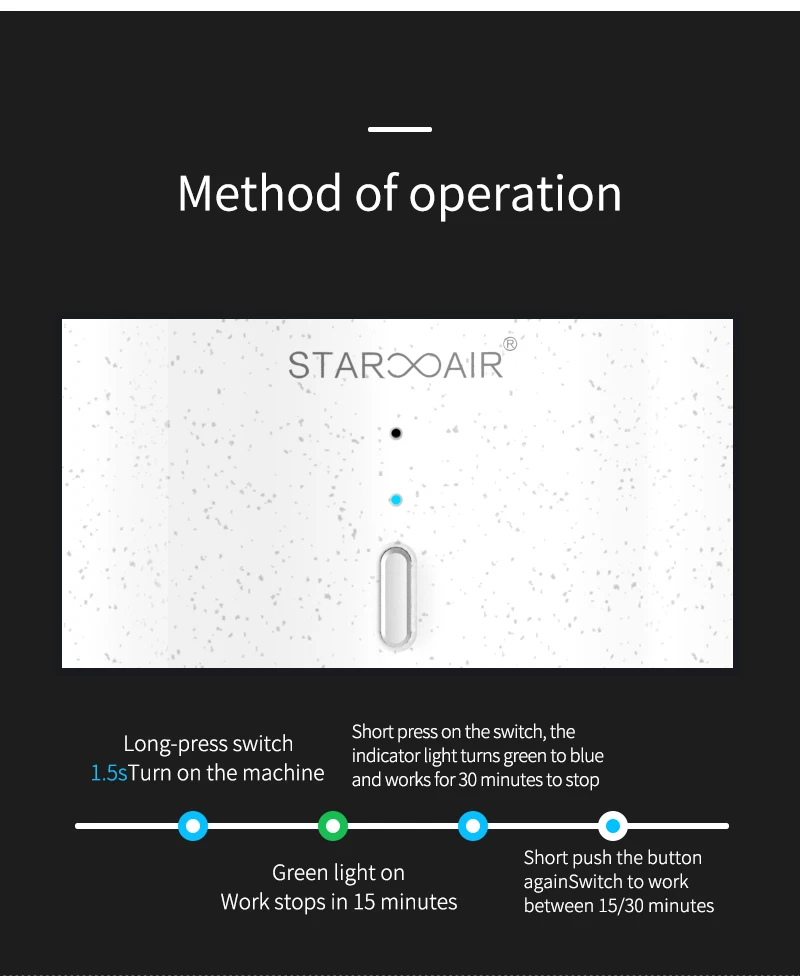 Method of operation

STAR∞AIR®

Long-press switch
1.5sTurn on the machine

Short press on the switch, the indicator light turns green to blue and works for 30 minutes to stop

Green light on
Work stops in 15 minutes

Short push the button againSwitch to work between 15/30 minutes